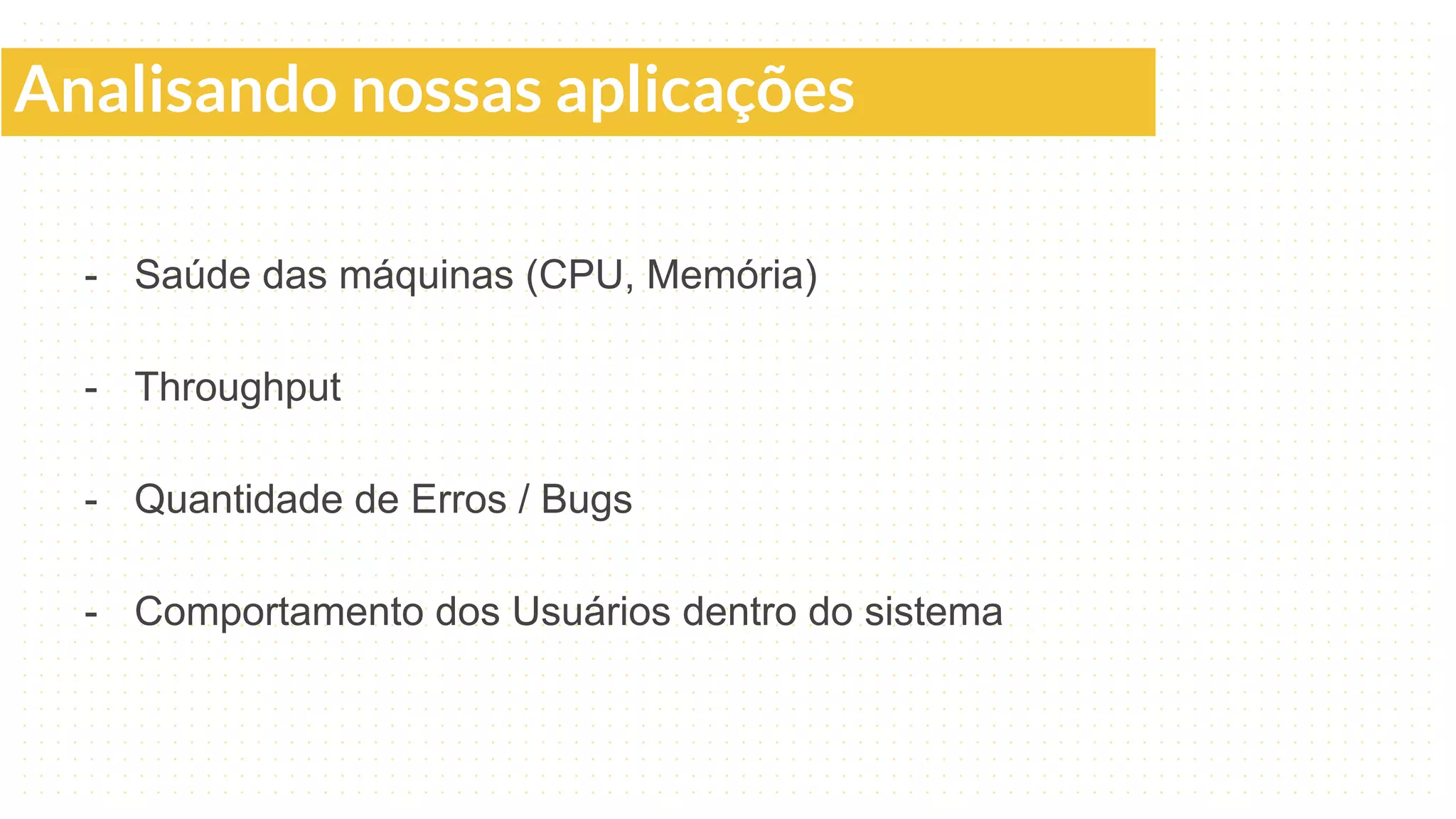 Analisando nossas aplicações

- Saúde das máquinas (CPU, Memória)

- Throughput

- Quantidade de Erros / Bugs

- Comportamento dos Usuários dentro do sistema